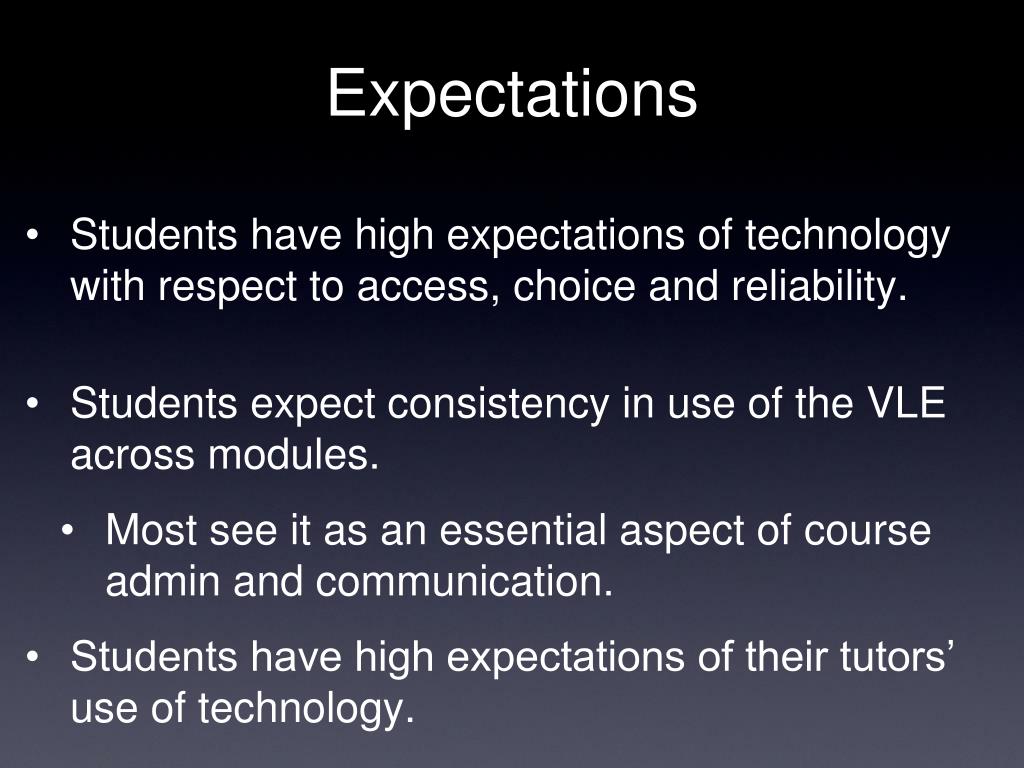 Expectations

• Students have high expectations of technology with respect to access, choice and reliability.

• Students expect consistency in use of the VLE across modules.

• Most see it as an essential aspect of course admin and communication.

• Students have high expectations of their tutors’ use of technology.